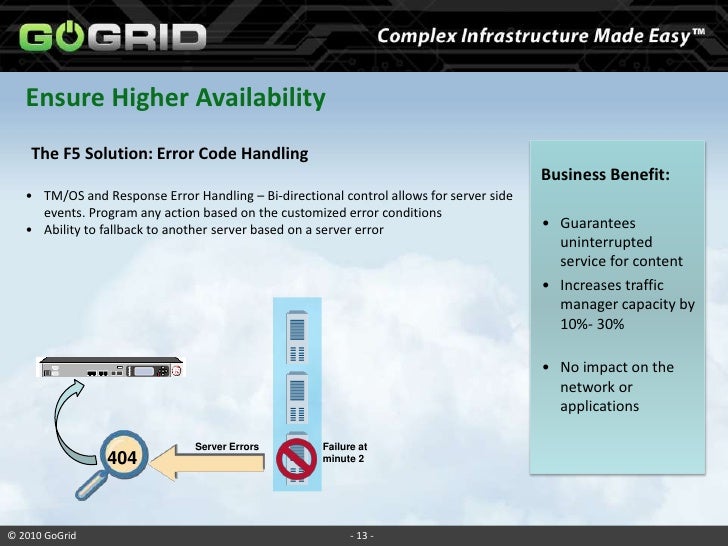 GOGRID

Complex Infrastructure Made Easy™

Ensure Higher Availability

The F5 Solution: Error Code Handling

• TM/OS and Response Error Handling – Bi-directional control allows for server side events. Program any action based on the customized error conditions
• Ability to fallback to another server based on a server error

404

Server Errors

Failure at minute 2

Business Benefit:

• Guarantees uninterrupted service for content
• Increases traffic manager capacity by 10%- 30%

• No impact on the network or applications

© 2010 GoGrid

- 13 -